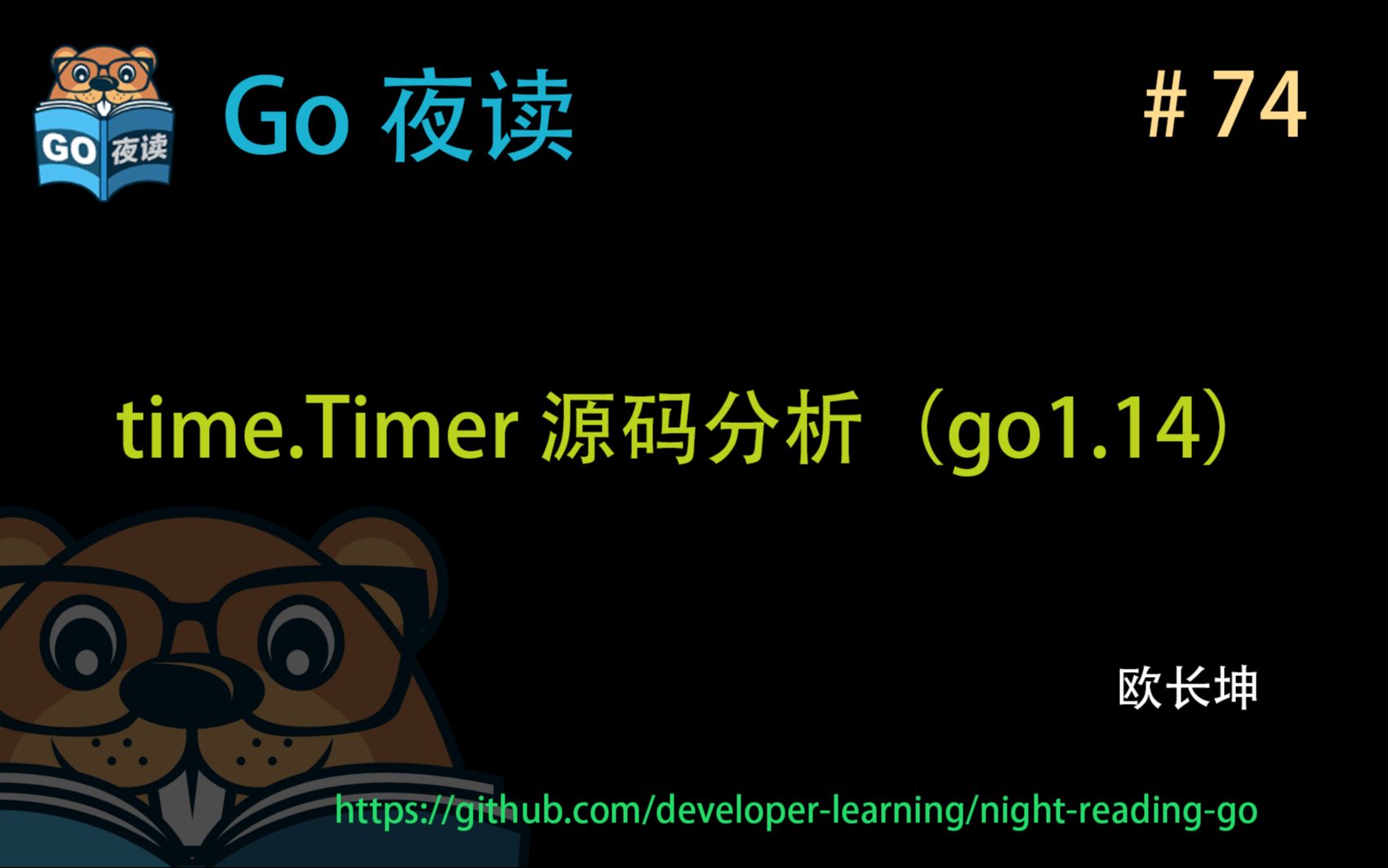 GO 夜读

Go 夜读

# 74

time.Timer 源码分析（go1.14）

欧长坤

https://github.com/developer-learning/night-reading-go